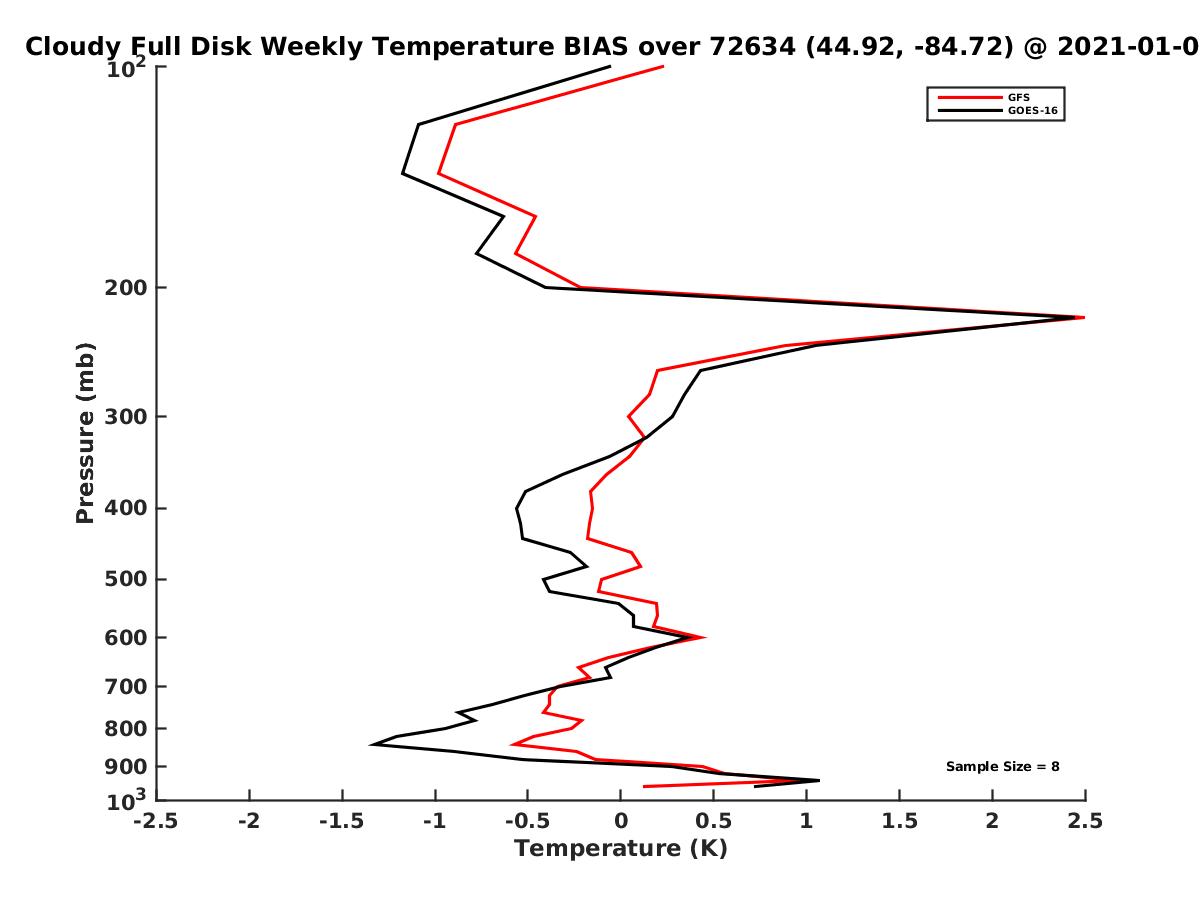 Cloudy Full Disk Weekly Temperature BIAS over 72634 (44.92, -84.72) @ 2021-01-0

GFS
GOES-16

$10^2$
200
300
400
500
600
700
800
900
$10^3$

Pressure (mb)

Sample Size = 8

-2.5 -2 -1.5 -1 -0.5 0 0.5 1 1.5 2 2.5

Temperature (K)